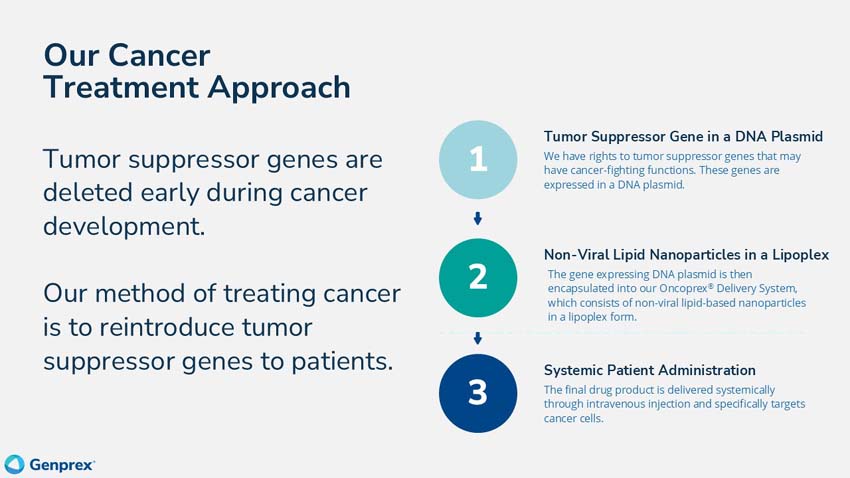 Our Cancer Treatment Approach

Tumor suppressor genes are deleted early during cancer development.

Our method of treating cancer is to reintroduce tumor suppressor genes to patients.

1

Tumor Suppressor Gene in a DNA Plasmid

We have rights to tumor suppressor genes that may have cancer-fighting functions. These genes are expressed in a DNA plasmid.

2

Non-Viral Lipid Nanoparticles in a Lipoplex

The gene expressing DNA plasmid is then encapsulated into our Oncoprex® Delivery System, which consists of non-viral lipid-based nanoparticles in a lipoplex form.

3

Systemic Patient Administration

The final drug product is delivered systemically through intravenous injection and specifically targets cancer cells.

Genprex